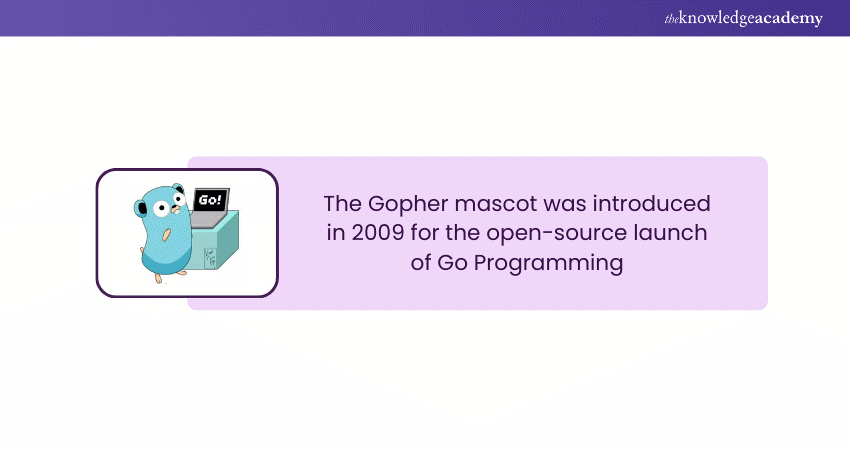 theknowledgeacademy

Go!

The Gopher mascot was introduced in 2009 for the open-source launch of Go Programming